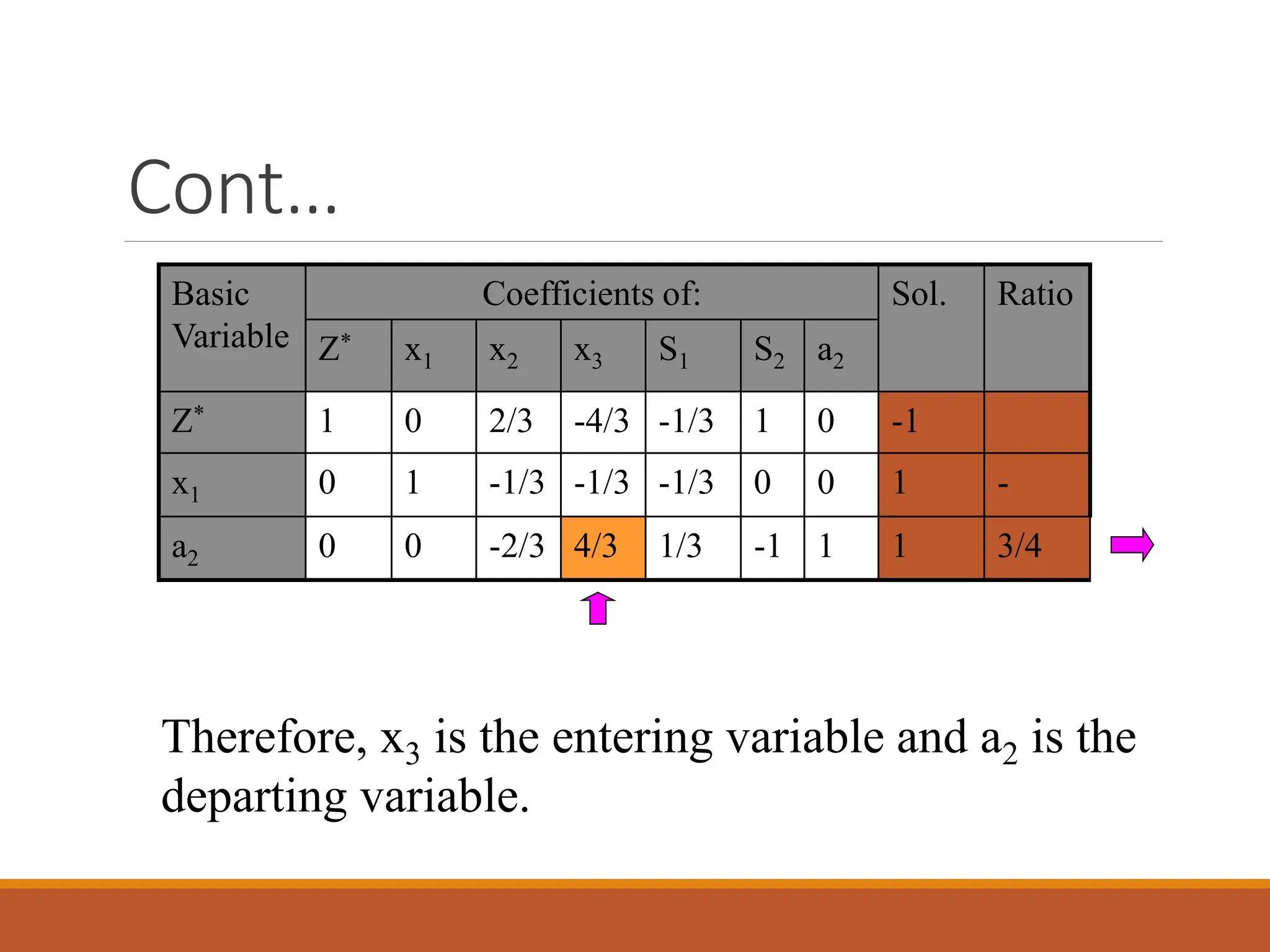 Cont…

| Basic Variable | Coefficients of: | | | | | | | Sol. | Ratio |
|---|---|---|---|---|---|---|---|---|---|
| | $Z^*$ | $x_1$ | $x_2$ | $x_3$ | $S_1$ | $S_2$ | $a_2$ | | |
| $Z^*$ | 1 | 0 | 2/3 | -4/3 | -1/3 | 1 | 0 | -1 | |
| $x_1$ | 0 | 1 | -1/3 | -1/3 | -1/3 | 0 | 0 | 1 | - |
| $a_2$ | 0 | 0 | -2/3 | 4/3 | 1/3 | -1 | 1 | 1 | 3/4 |

Therefore, $x_3$ is the entering variable and $a_2$ is the departing variable.